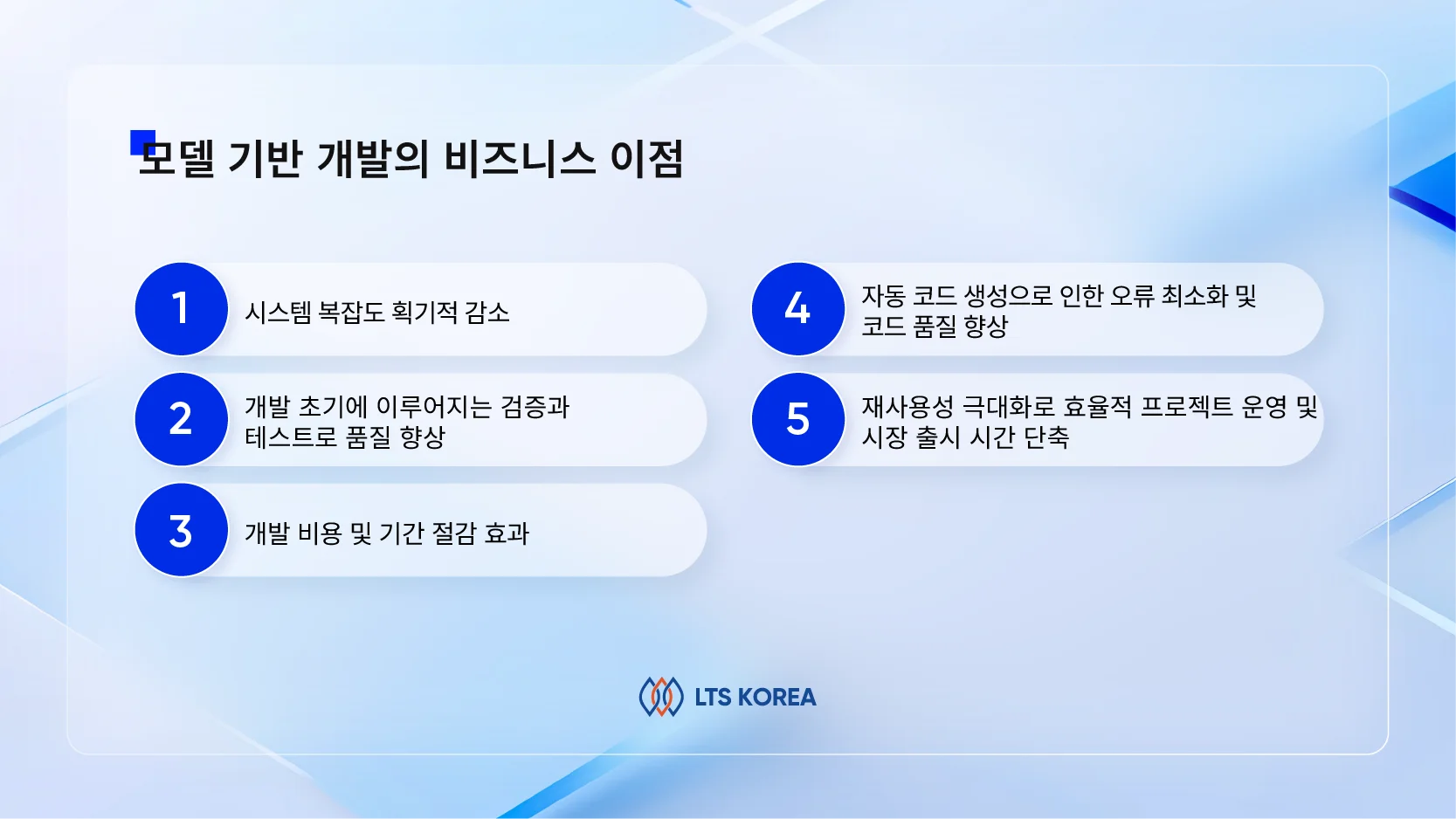 모델 기반 개발의 비즈니스 이점

1
시스템 복잡도 획기적 감소

2
개발 초기에 이루어지는 검증과 테스트로 품질 향상

3
개발 비용 및 기간 절감 효과

4
자동 코드 생성으로 인한 오류 최소화 및 코드 품질 향상

5
재사용성 극대화로 효율적 프로젝트 운영 및 시장 출시 시간 단축

LTS KOREA